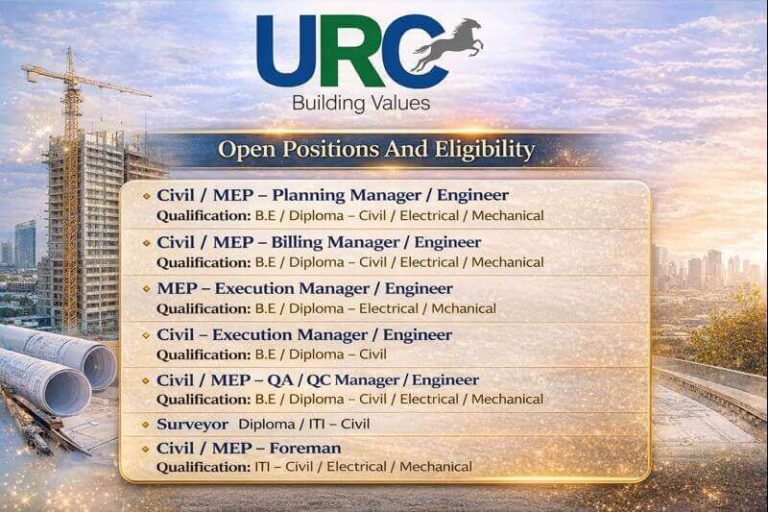 URC
Building Values

Open Positions And Eligibility

Civil / MEP – Planning Manager / Engineer
Qualification: B.E / Diploma – Civil / Electrical / Mechanical

Civil / MEP – Billing Manager / Engineer
Qualification: B.E / Diploma – Civil / Electrical / Mechanical

MEP – Execution Manager / Engineer
Qualification: B.E / Diploma – Electrical / Mchanical

Civil – Execution Manager / Engineer
Qualification: B.E / Diploma – Civil

Civil / MEP – QA / QC Manager / Engineer
Qualification: B.E / Diploma – Civil / Electrical / Mechanical

Surveyor Diploma / ITI – Civil

Civil / MEP – Foreman
Qualification: ITI – Civil / Electrical / Mechanical